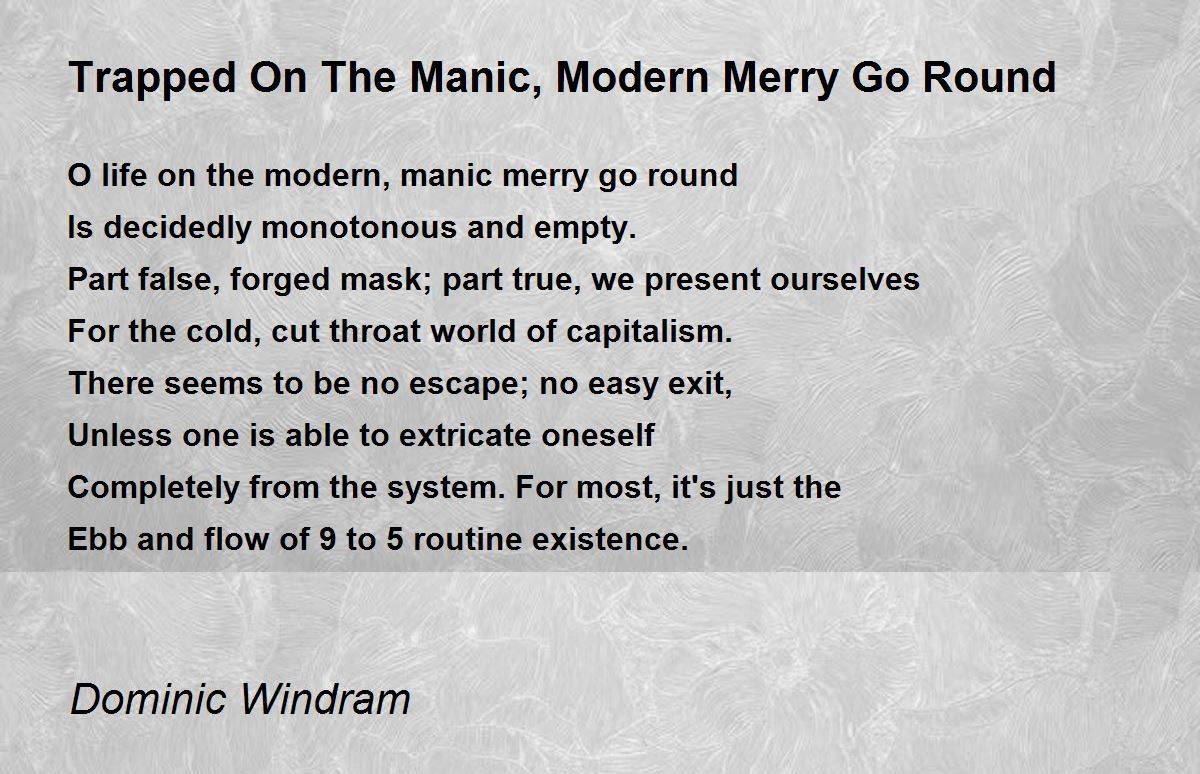 Trapped On The Manic, Modern Merry Go Round

O life on the modern, manic merry go round
Is decidedly monotonous and empty.
Part false, forged mask; part true, we present ourselves
For the cold, cut throat world of capitalism.
There seems to be no escape; no easy exit,
Unless one is able to extricate oneself
Completely from the system. For most, it's just the
Ebb and flow of 9 to 5 routine existence.

Dominic Windram